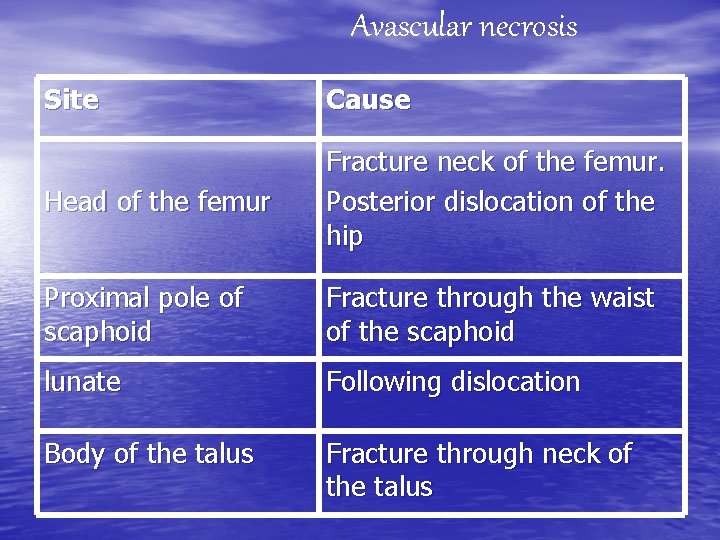 Avascular necrosis

| Site | Cause |
|---|---|
| Head of the femur | Fracture neck of the femur. Posterior dislocation of the hip |
| Proximal pole of scaphoid | Fracture through the waist of the scaphoid |
| lunate | Following dislocation |
| Body of the talus | Fracture through neck of the talus |